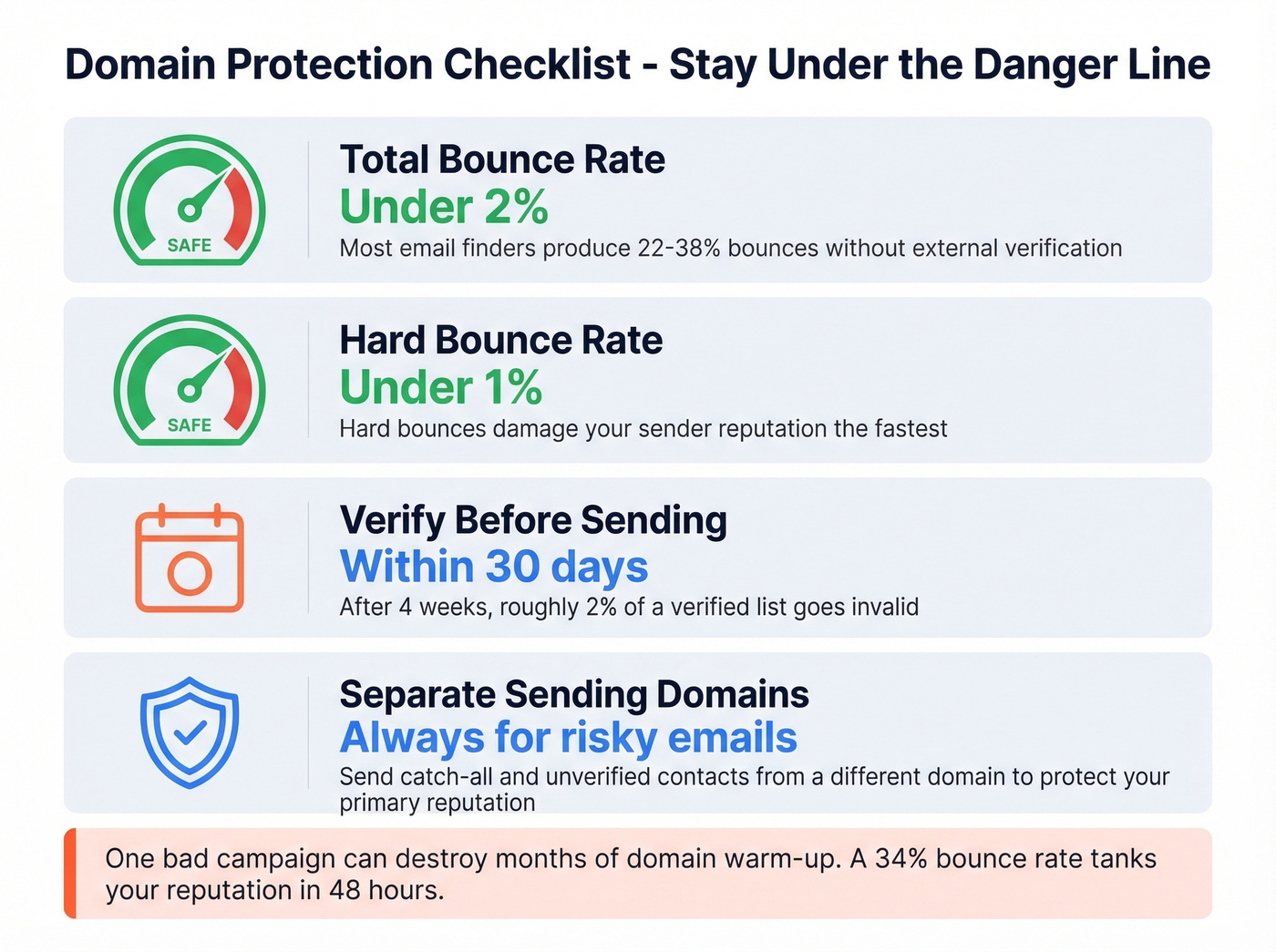 Domain Protection Checklist - Stay Under the Danger Line

SAFE

Total Bounce Rate
Under 2%
Most email finders produce 22-38% bounces without external verification

SAFE

Hard Bounce Rate
Under 1%
Hard bounces damage your sender reputation the fastest

Verify Before Sending
Within 30 days
After 4 weeks, roughly 2% of a verified list goes invalid

Separate Sending Domains
Always for risky emails
Send catch-all and unverified contacts from a different domain to protect your primary reputation

One bad campaign can destroy months of domain warm-up. A 34% bounce rate tanks your reputation in 48 hours.